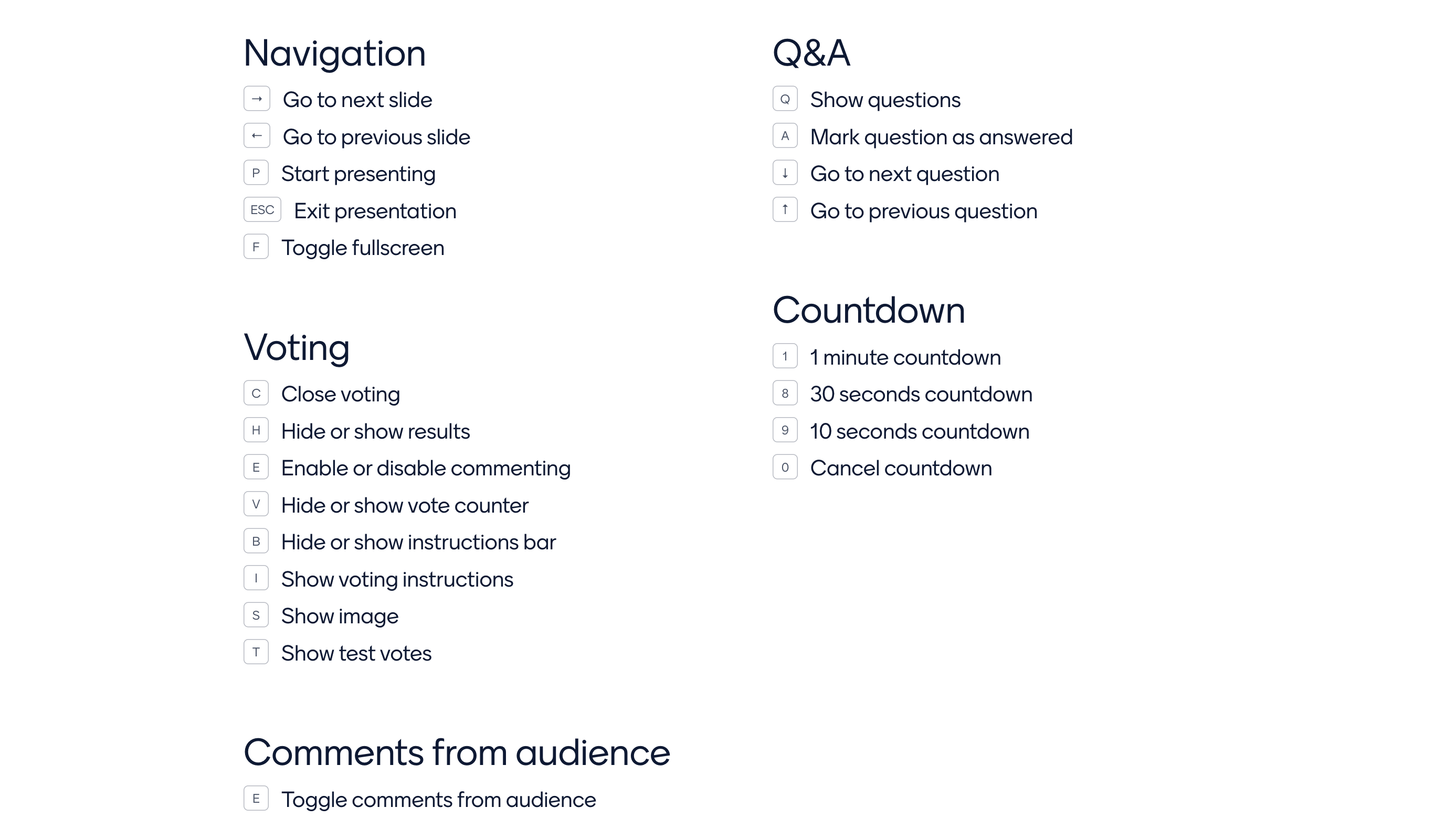 Navigation

→ Go to next slide
← Go to previous slide
P Start presenting
ESC Exit presentation
F Toggle fullscreen

Voting

C Close voting
H Hide or show results
E Enable or disable commenting
V Hide or show vote counter
B Hide or show instructions bar
I Show voting instructions
S Show image
T Show test votes

Comments from audience

E Toggle comments from audience

Q&A

Q Show questions
A Mark question as answered
↓ Go to next question
↑ Go to previous question

Countdown

1 1 minute countdown
8 30 seconds countdown
9 10 seconds countdown
0 Cancel countdown